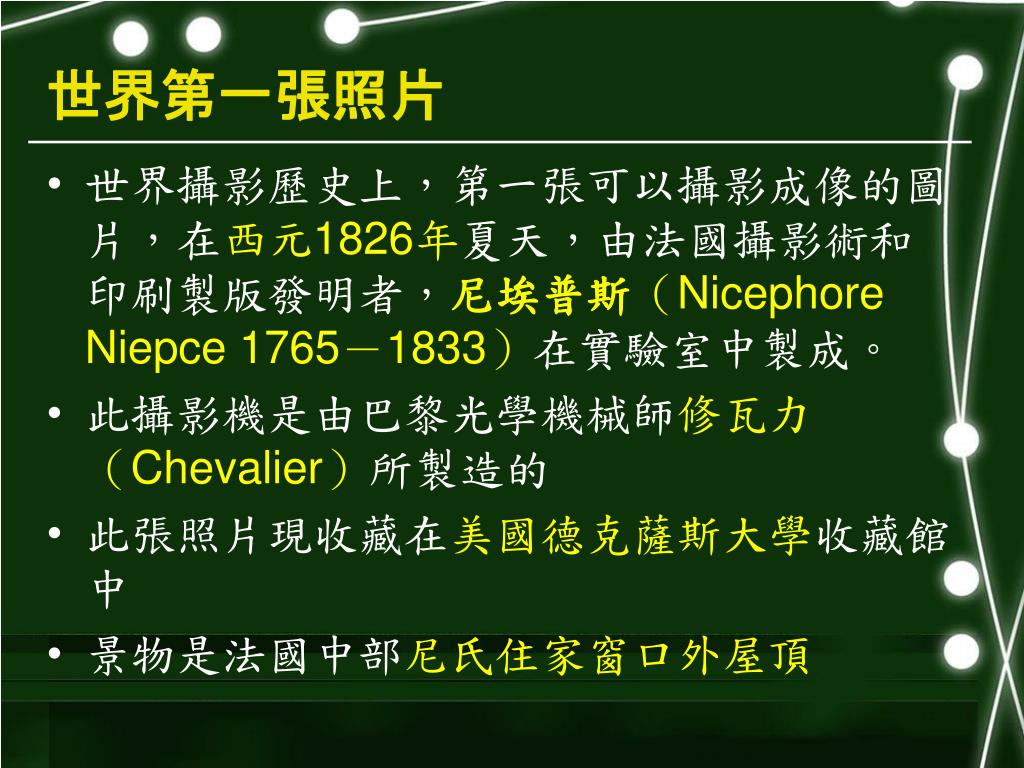 世界第一張照片

• 世界攝影歷史上，第一張可以攝影成像的圖片，在西元1826年夏天，由法國攝影術和印刷製版發明者，尼埃普斯（Nicephore Niepce 1765－1833）在實驗室中製成。

• 此攝影機是由巴黎光學機械師修瓦力（Chevalier）所製造的

• 此張照片現收藏在美國德克薩斯大學收藏館中

• 景物是法國中部尼氏住家窗口外屋頂